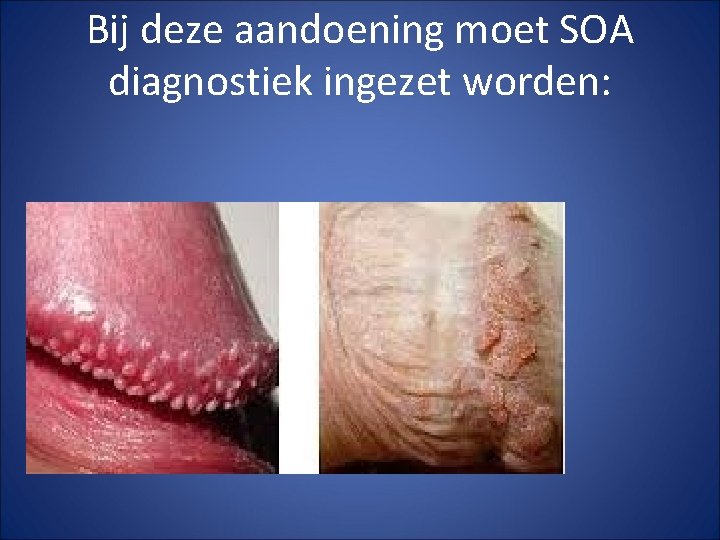 Bij deze aandoening moet SOA diagnostiek ingezet worden: